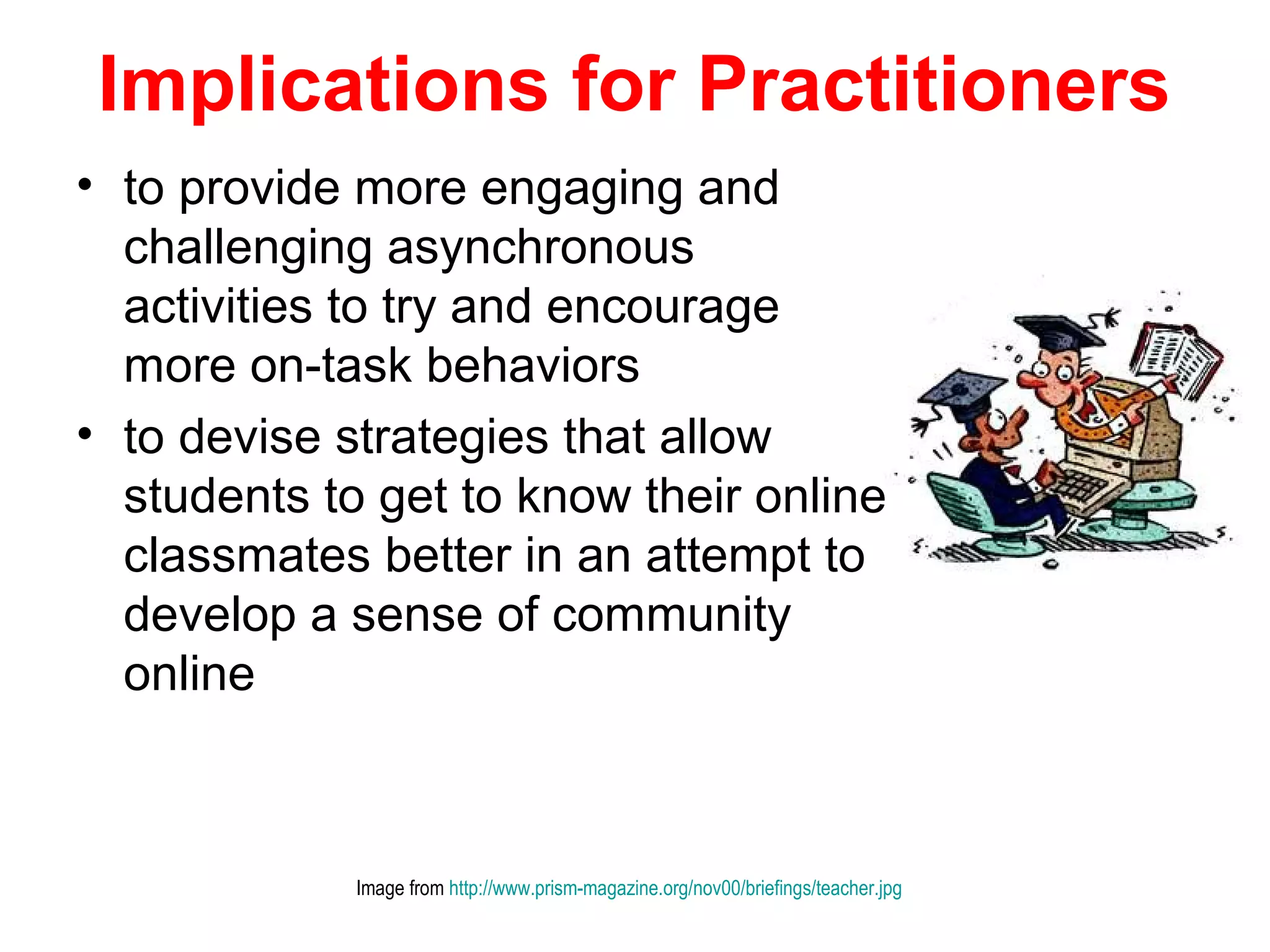 Implications for Practitioners

• to provide more engaging and challenging asynchronous activities to try and encourage more on-task behaviors

• to devise strategies that allow students to get to know their online classmates better in an attempt to develop a sense of community online

Image from http://www.prism-magazine.org/nov00/briefings/teacher.jpg